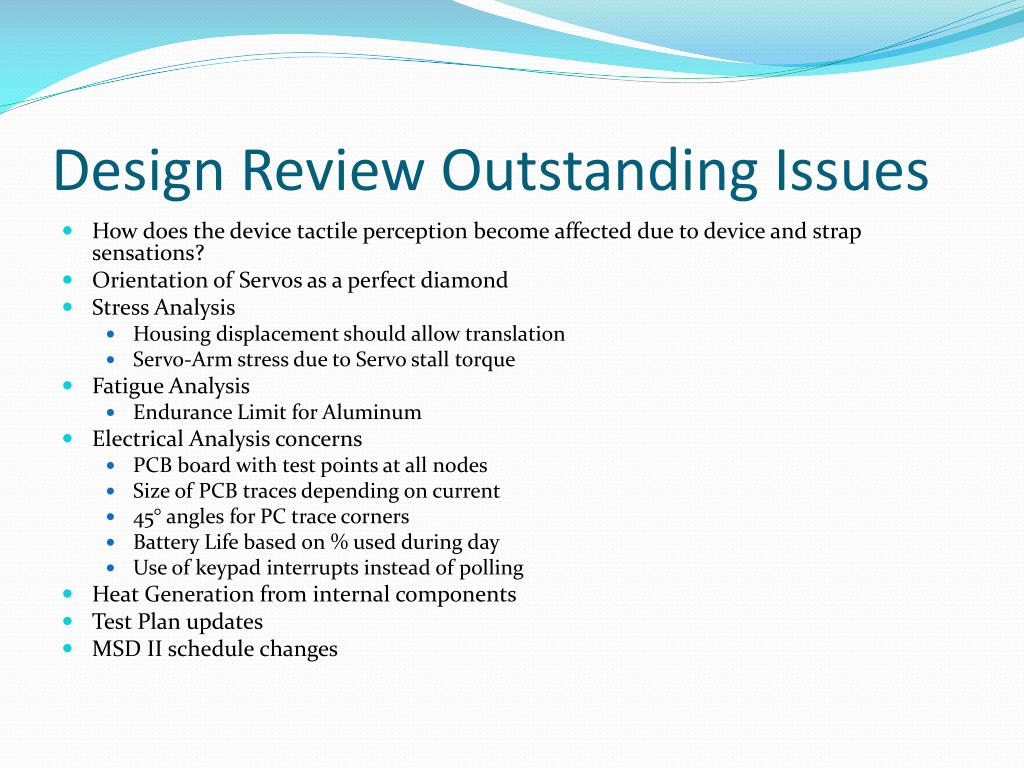 Design Review Outstanding Issues

- How does the device tactile perception become affected due to device and strap sensations?
- Orientation of Servos as a perfect diamond
- Stress Analysis
  - Housing displacement should allow translation
  - Servo-Arm stress due to Servo stall torque
- Fatigue Analysis
  - Endurance Limit for Aluminum
- Electrical Analysis concerns
  - PCB board with test points at all nodes
  - Size of PCB traces depending on current
  - 45° angles for PC trace corners
  - Battery Life based on % used during day
  - Use of keypad interrupts instead of polling
- Heat Generation from internal components
- Test Plan updates
- MSD II schedule changes